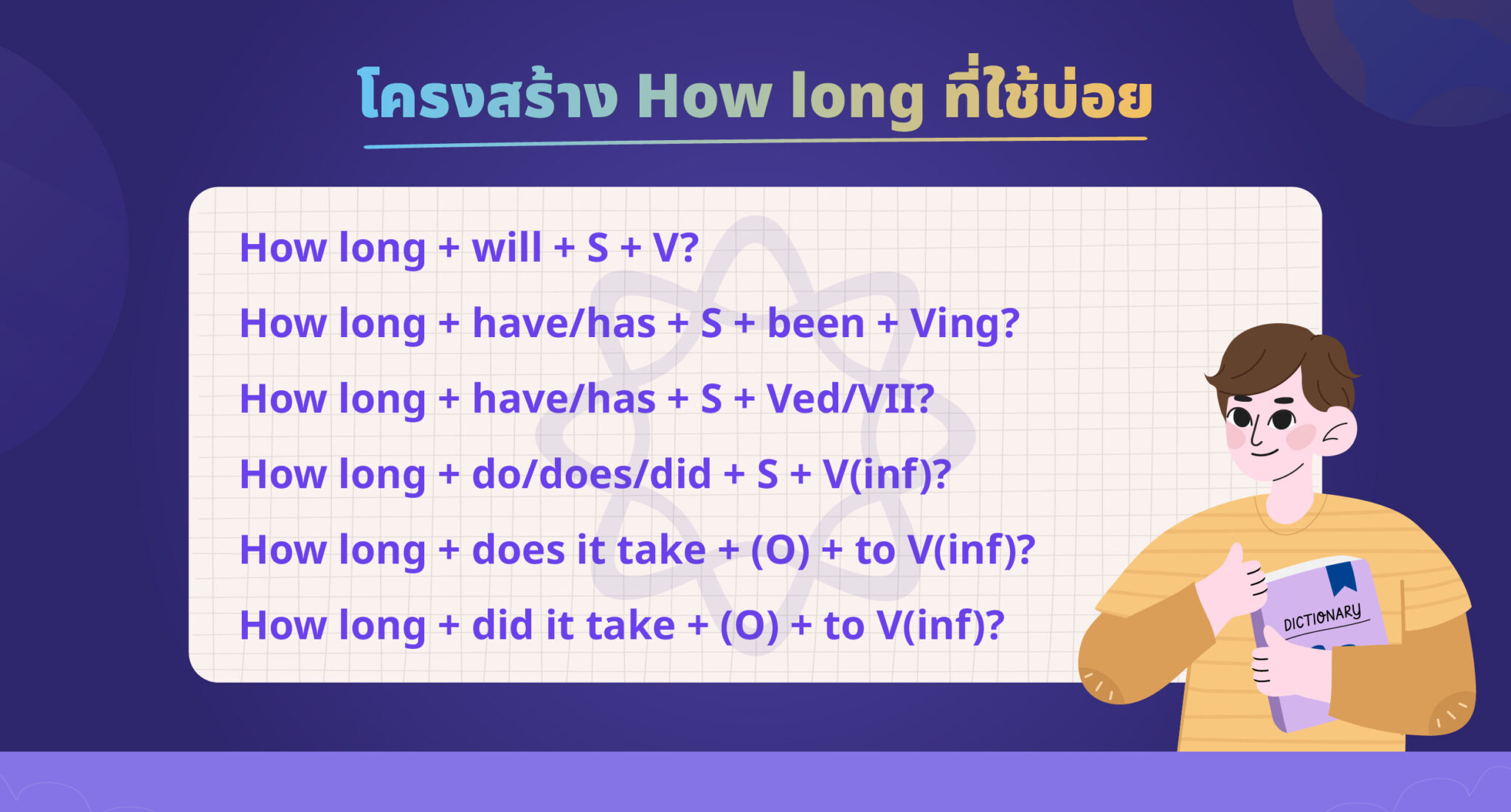 โครงสร้าง How long ที่ใช้บ่อย

How long + will + S + V?

How long + have/has + S + been + Ving?

How long + have/has + S + Ved/VII?

How long + do/does/did + S + V(inf)?

How long + does it take + (O) + to V(inf)?

How long + did it take + (O) + to V(inf)?

DICTIONARY